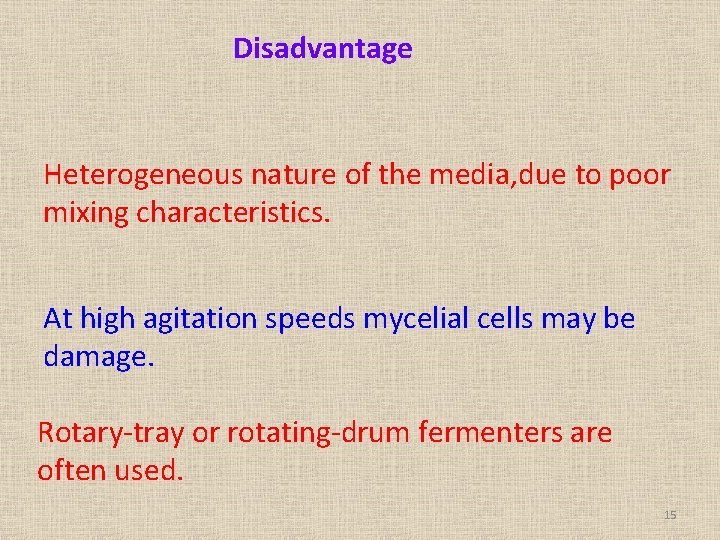 Disadvantage

Heterogeneous nature of the media,due to poor mixing characteristics.

At high agitation speeds mycelial cells may be damage.

Rotary-tray or rotating-drum fermenters are often used.

15